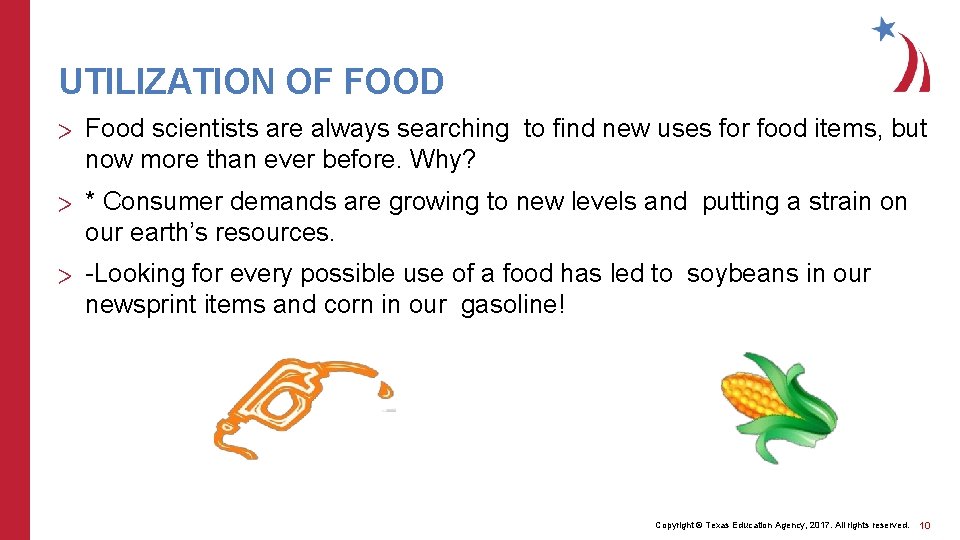 UTILIZATION OF FOOD

> Food scientists are always searching to find new uses for food items, but now more than ever before. Why?

> * Consumer demands are growing to new levels and putting a strain on our earth's resources.

> -Looking for every possible use of a food has led to soybeans in our newsprint items and corn in our gasoline!

Copyright © Texas Education Agency, 2017. All rights reserved. 10